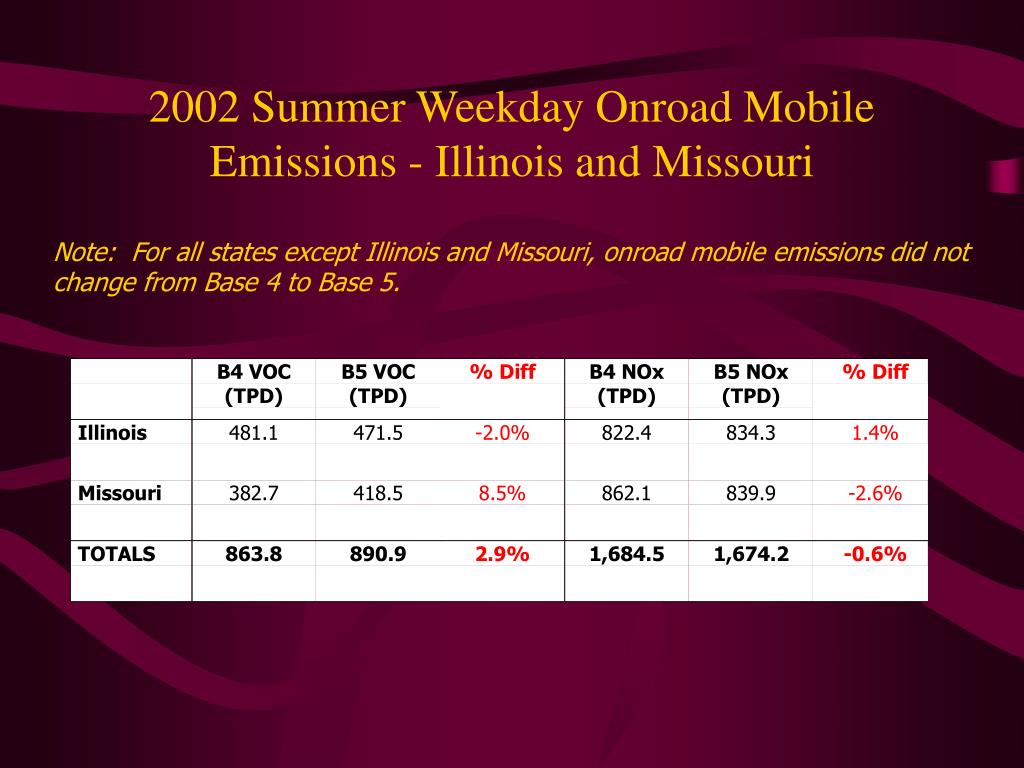 2002 Summer Weekday Onroad Mobile Emissions - Illinois and Missouri

Note: For all states except Illinois and Missouri, onroad mobile emissions did not change from Base 4 to Base 5.

| | B4 VOC (TPD) | B5 VOC (TPD) | % Diff | B4 NOx (TPD) | B5 NOx (TPD) | % Diff |
|---|---|---|---|---|---|---|
| Illinois | 481.1 | 471.5 | -2.0% | 822.4 | 834.3 | 1.4% |
| Missouri | 382.7 | 418.5 | 8.5% | 862.1 | 839.9 | -2.6% |
| TOTALS | 863.8 | 890.9 | 2.9% | 1,684.5 | 1,674.2 | -0.6% |